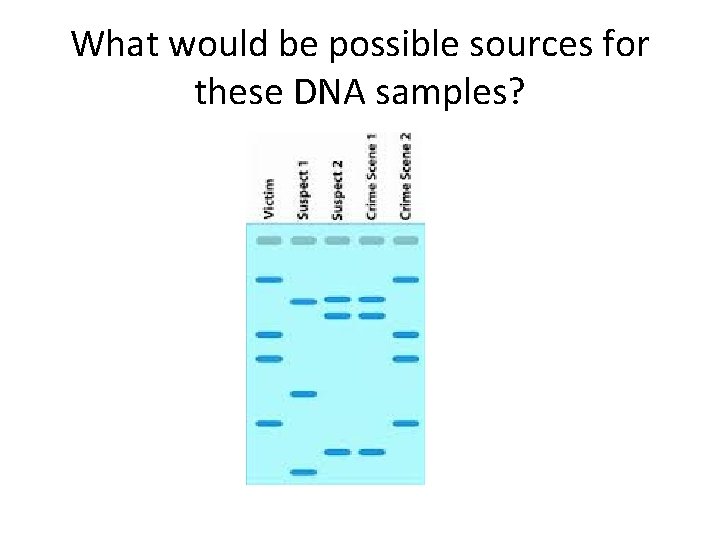 What would be possible sources for these DNA samples?

Victim
Suspect 1
Suspect 2
Crime Scene 1
Crime Scene 2